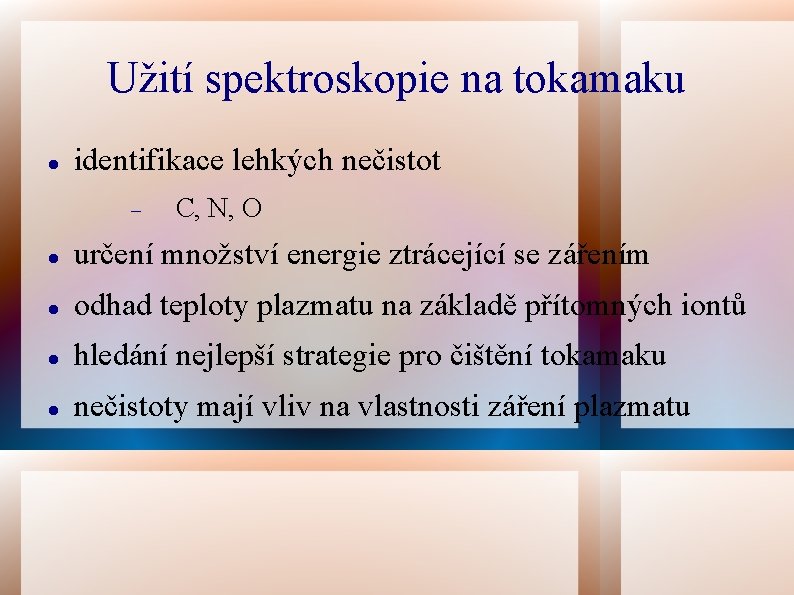 Užití spektroskopie na tokamaku

- identifikace lehkých nečistot
  - C, N, O
- určení množství energie ztrácející se zářením
- odhad teploty plazmatu na základě přítomných iontů
- hledání nejlepší strategie pro čištění tokamaku
- nečistoty mají vliv na vlastnosti záření plazmatu